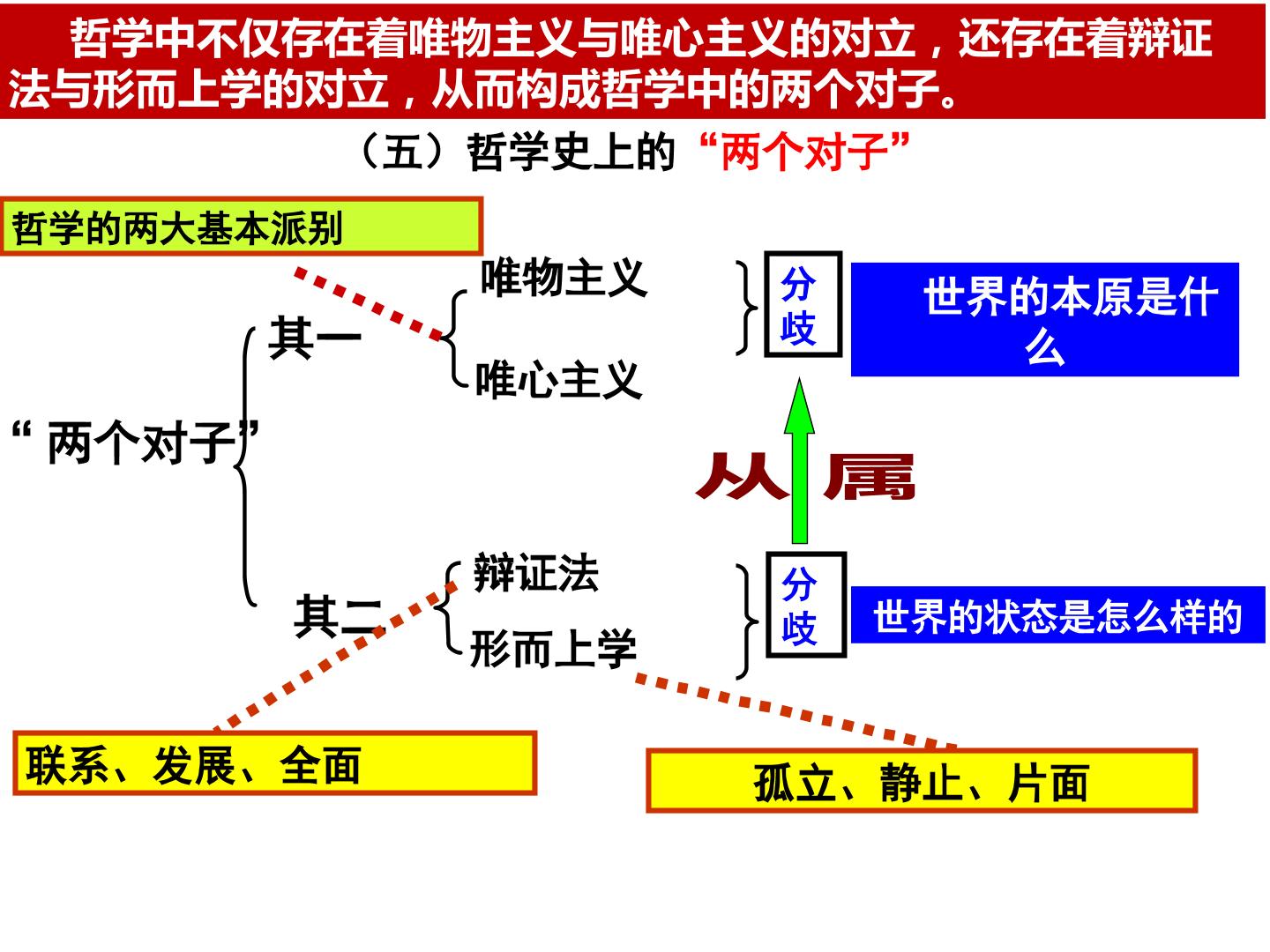 哲学中不仅存在着唯物主义与唯心主义的对立，还存在着辩证法与形而上学的对立，从而构成哲学中的两个对子。

（五）哲学史上的“两个对子”

哲学的两大基本派别

“两个对子”

其一

唯物主义

唯心主义

分歧

世界的本原是什么

从属

其二

辩证法

形而上学

分歧

世界的状态是怎么样的

联系、发展、全面

孤立、静止、片面